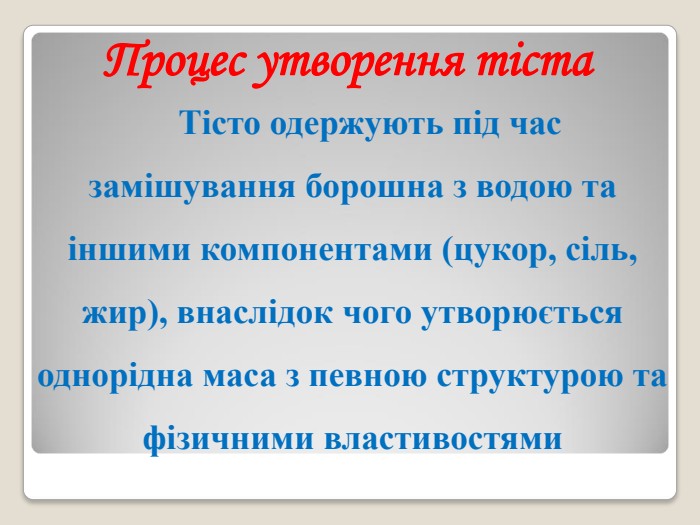 Процес утворення тіста

Тісто одержують під час замішування борошна з водою та іншими компонентами (цукор, сіль, жир), внаслідок чого утворюється однорідна маса з певною структурою та фізичними властивостями